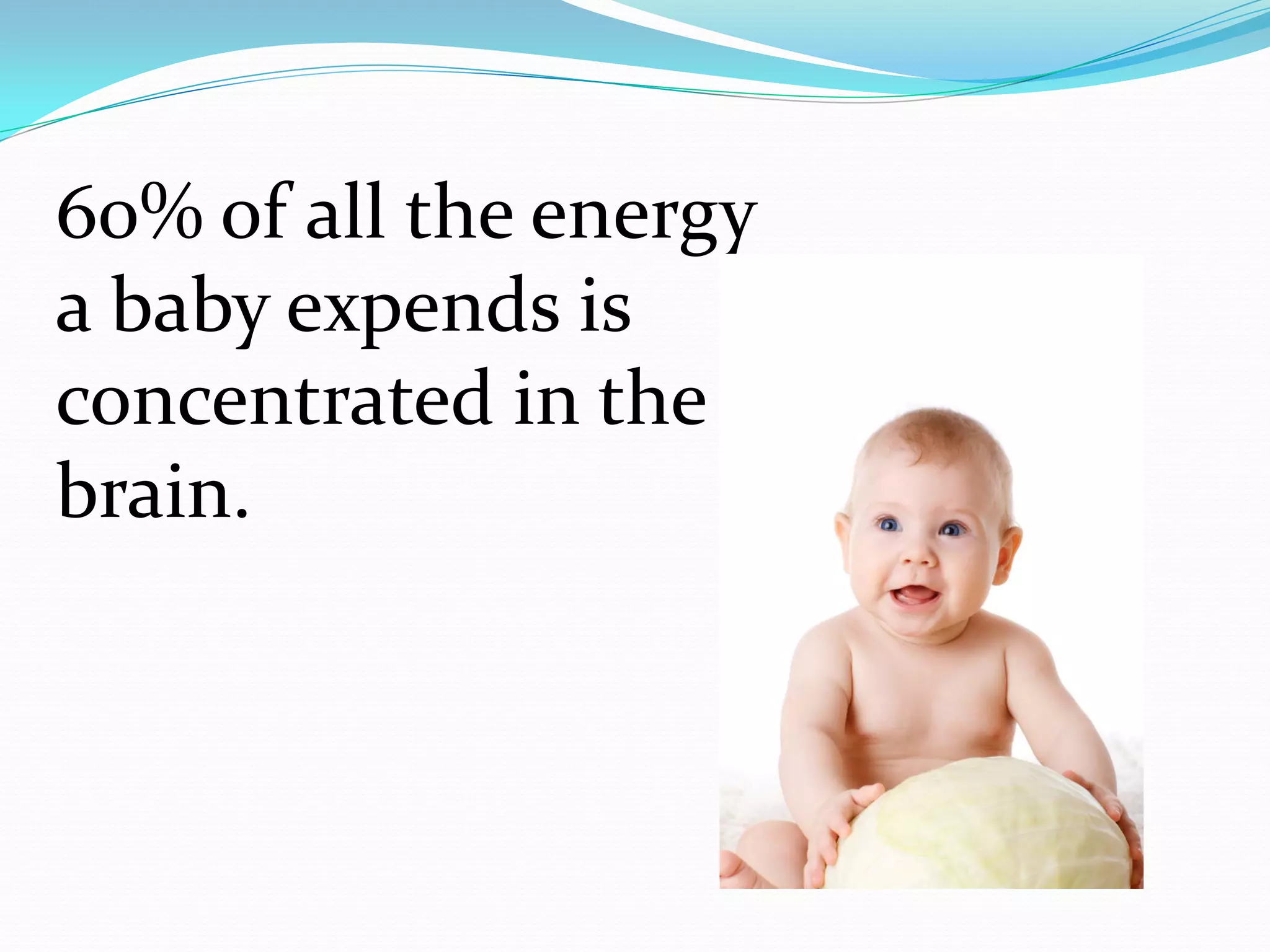 60% of all the energy a baby expends is concentrated in the brain.